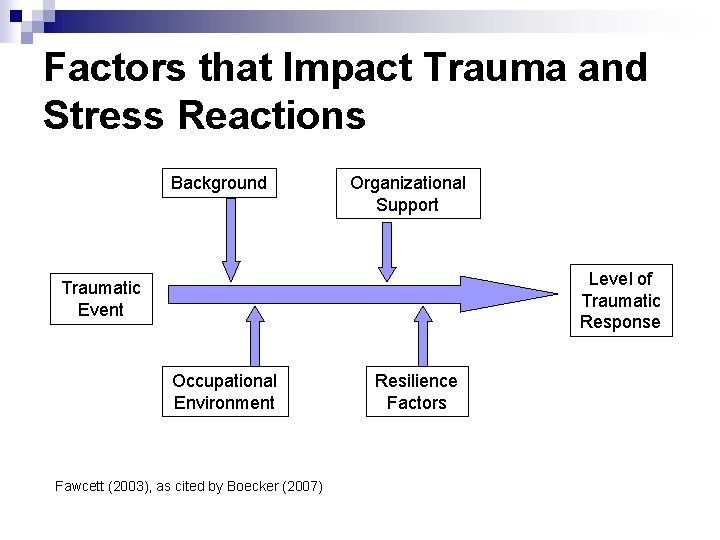 Factors that Impact Trauma and Stress Reactions

Background

Organizational Support

Traumatic Event

Level of Traumatic Response

Occupational Environment

Resilience Factors

Fawcett (2003), as cited by Boecker (2007)